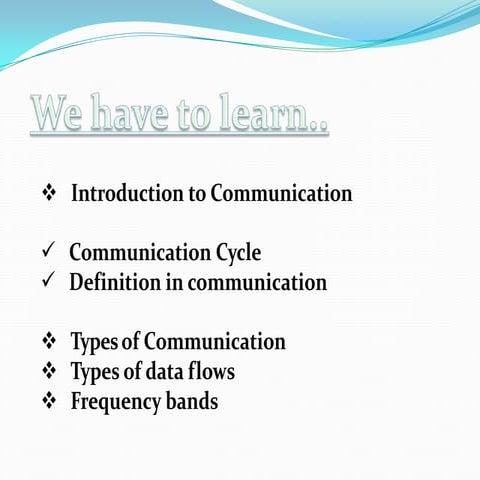 We have to learn..

❖ Introduction to Communication

✓ Communication Cycle
✓ Definition in communication

❖ Types of Communication
❖ Types of data flows
❖ Frequency bands